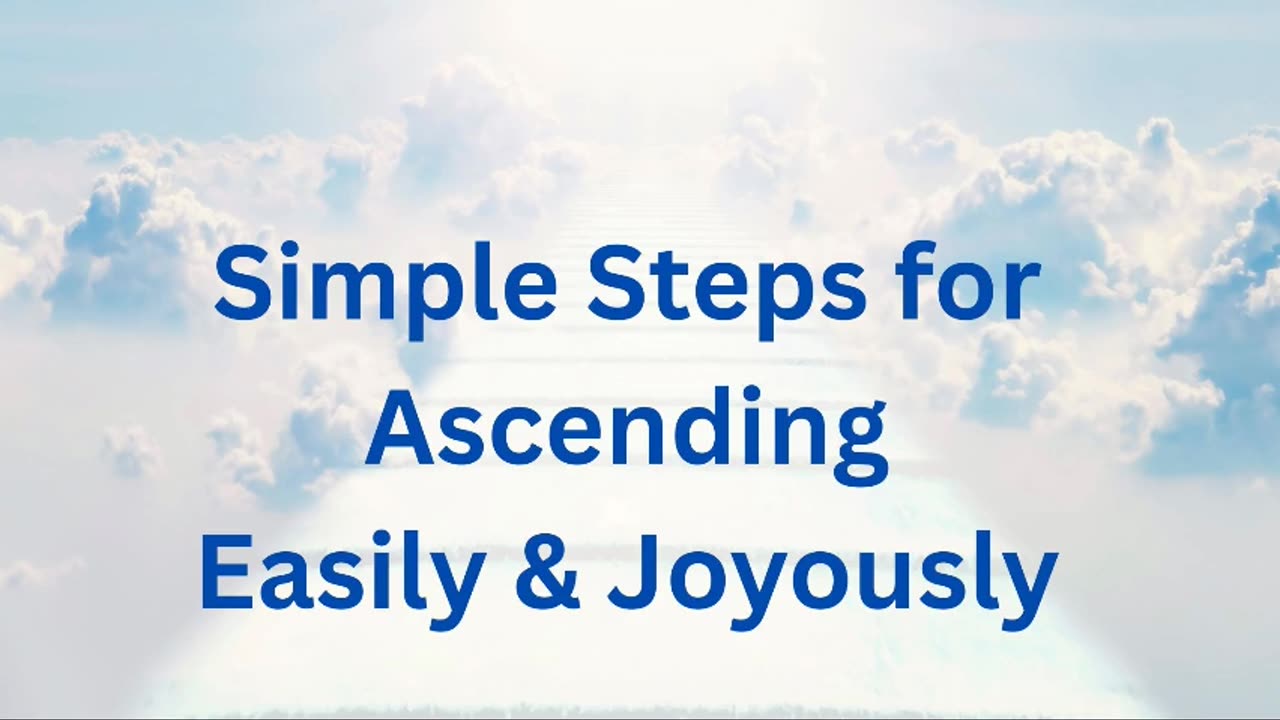 Simple Steps for Ascending Easily & Joyously